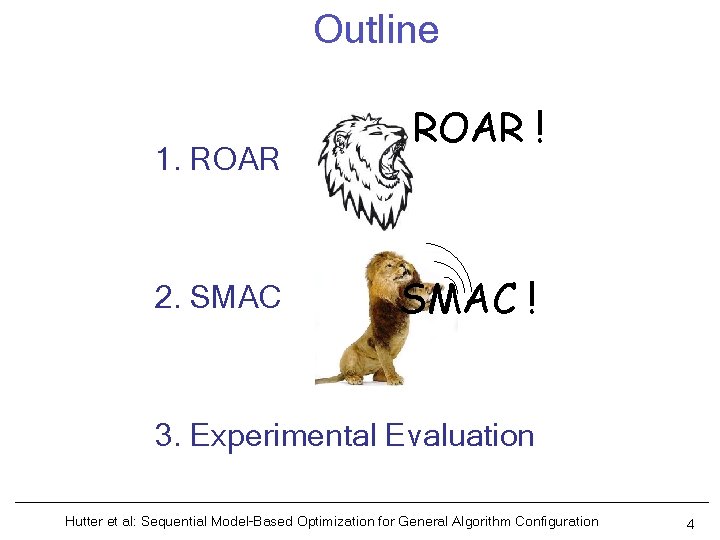 Outline

1. ROAR

ROAR !

2. SMAC

SMAC !

3. Experimental Evaluation

Hutter et al: Sequential Model-Based Optimization for General Algorithm Configuration

4